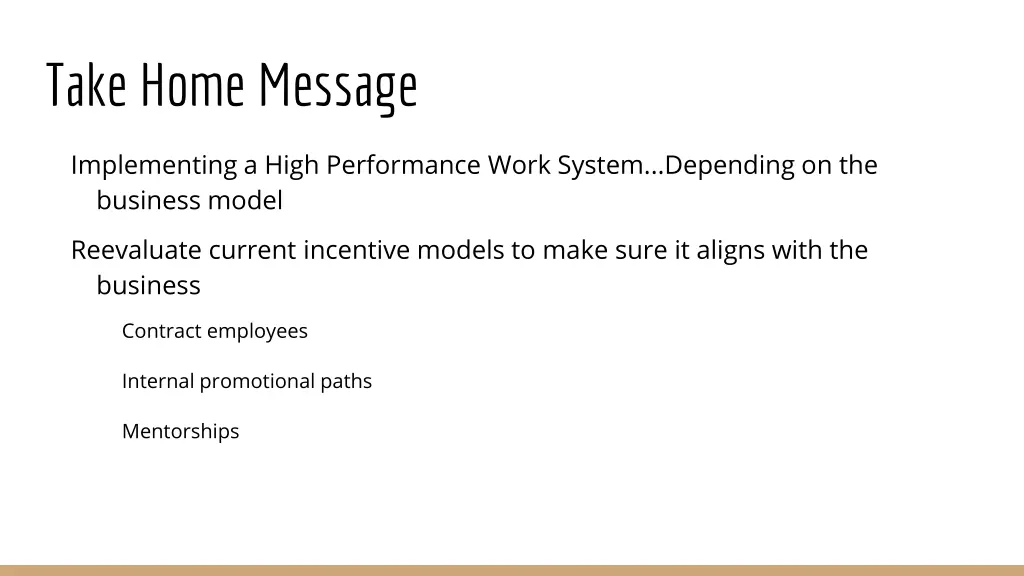 Take Home Message

Implementing a High Performance Work System...Depending on the business model

Reevaluate current incentive models to make sure it aligns with the business

Contract employees

Internal promotional paths

Mentorships